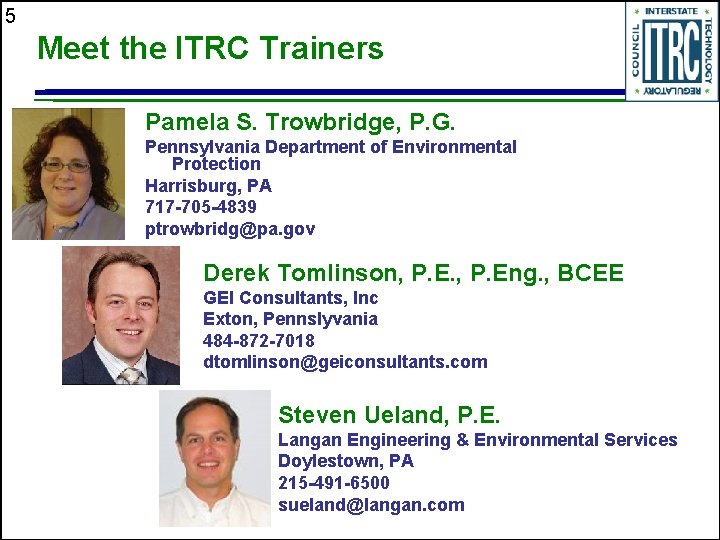 5

Meet the ITRC Trainers

INTERSTATE TECHNOLOGY REGULATORY COUNCIL
ITRC

Pamela S. Trowbridge, P.G.
Pennsylvania Department of Environmental Protection
Harrisburg, PA
717-705-4839
ptrowbridg@pa.gov

Derek Tomlinson, P.E., P.Eng., BCEE
GEI Consultants, Inc
Exton, Pennslyvania
484-872-7018
dtomlinson@geiconsultants.com

Steven Ueland, P.E.
Langan Engineering & Environmental Services
Doylestown, PA
215-491-6500
sueland@langan.com